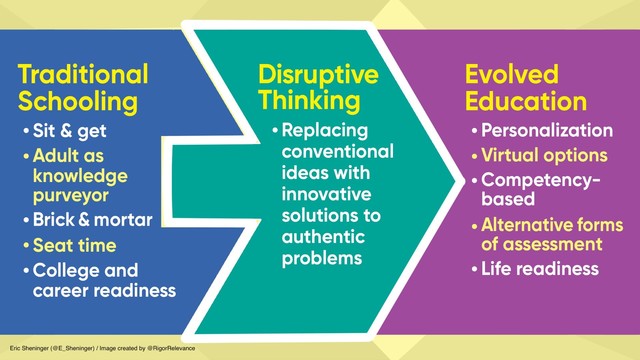 Traditional Schooling

• Sit & get
• Adult as knowledge purveyor
• Brick & mortar
• Seat time
• College and career readiness

Disruptive Thinking

• Replacing conventional ideas with innovative solutions to authentic problems

Evolved Education

• Personalization
• Virtual options
• Competency-based
• Alternative forms of assessment
• Life readiness

Eric Sheninger (@E_Sheninger) / Image created by @RigorRelevance